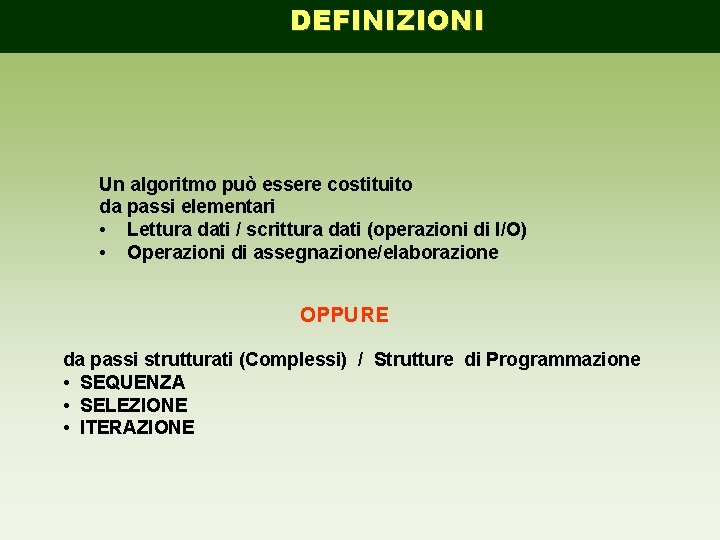 DEFINIZIONI

Un algoritmo può essere costituito da passi elementari
• Lettura dati / scrittura dati (operazioni di I/O)
• Operazioni di assegnazione/elaborazione

OPPURE

da passi strutturati (Complessi) / Strutture di Programmazione
• SEQUENZA
• SELEZIONE
• ITERAZIONE